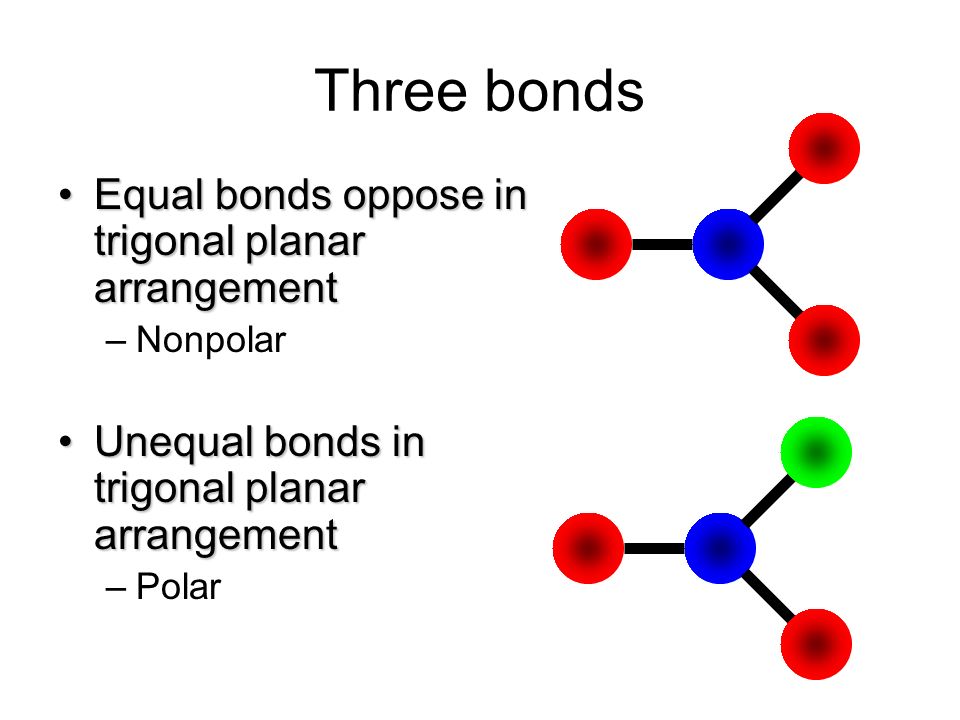 Three bonds

• Equal bonds oppose in trigonal planar arrangement
– Nonpolar

• Unequal bonds in trigonal planar arrangement
– Polar